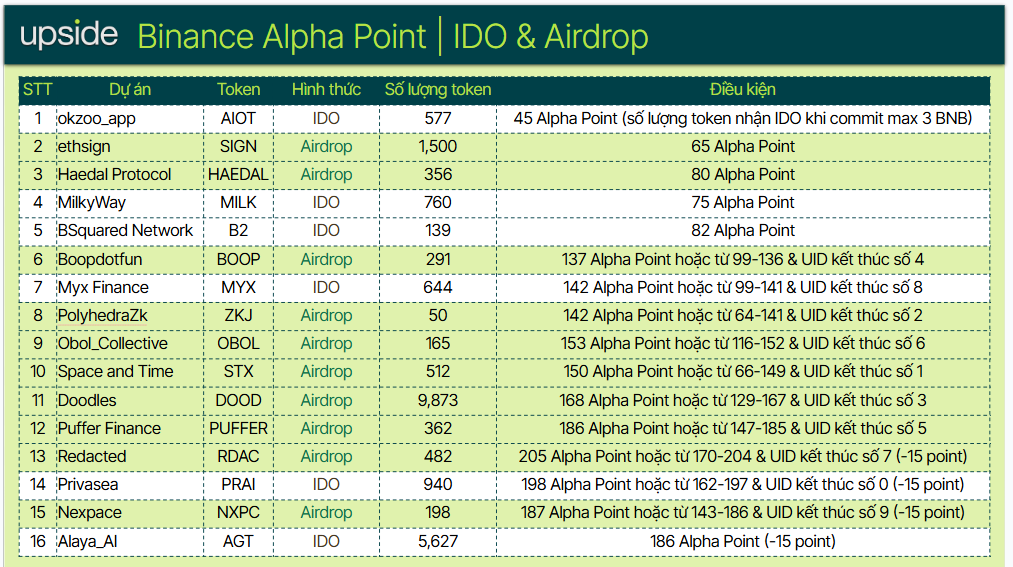 upside Binance Alpha Point | IDO & Airdrop

| STT | Dự án | Token | Hình thức | Số lượng token | Điều kiện |
|---|---|---|---|---|---|
| 1 | okzoo_app | AIOT | IDO | 577 | 45 Alpha Point (số lượng token nhận IDO khi commit max 3 BNB) |
| 2 | ethsign | SIGN | Airdrop | 1,500 | 65 Alpha Point |
| 3 | Haedal Protocol | HAEDAL | Airdrop | 356 | 80 Alpha Point |
| 4 | MilkyWay | MILK | IDO | 760 | 75 Alpha Point |
| 5 | BSquared Network | B2 | IDO | 139 | 82 Alpha Point |
| 6 | Boopdotfun | BOOP | Airdrop | 291 | 137 Alpha Point hoặc từ 99-136 & UID kết thúc số 4 |
| 7 | Myx Finance | MYX | IDO | 644 | 142 Alpha Point hoặc từ 99-141 & UID kết thúc số 8 |
| 8 | PolyhedraZk | ZKJ | Airdrop | 50 | 142 Alpha Point hoặc từ 64-141 & UID kết thúc số 2 |
| 9 | Obol_Collective | OBOL | Airdrop | 165 | 153 Alpha Point hoặc từ 116-152 & UID kết thúc số 6 |
| 10 | Space and Time | STX | Airdrop | 512 | 150 Alpha Point hoặc từ 66-149 & UID kết thúc số 1 |
| 11 | Doodles | DOOD | Airdrop | 9,873 | 168 Alpha Point hoặc từ 129-167 & UID kết thúc số 3 |
| 12 | Puffer Finance | PUFFER | Airdrop | 362 | 186 Alpha Point hoặc từ 147-185 & UID kết thúc số 5 |
| 13 | Redacted | RDAC | Airdrop | 482 | 205 Alpha Point hoặc từ 170-204 & UID kết thúc số 7 (-15 point) |
| 14 | Privasea | PRAI | IDO | 940 | 198 Alpha Point hoặc từ 162-197 & UID kết thúc số 0 (-15 point) |
| 15 | Nexpace | NXPC | Airdrop | 198 | 187 Alpha Point hoặc từ 143-186 & UID kết thúc số 9 (-15 point) |
| 16 | Alaya_AI | AGT | IDO | 5,627 | 186 Alpha Point (-15 point) |